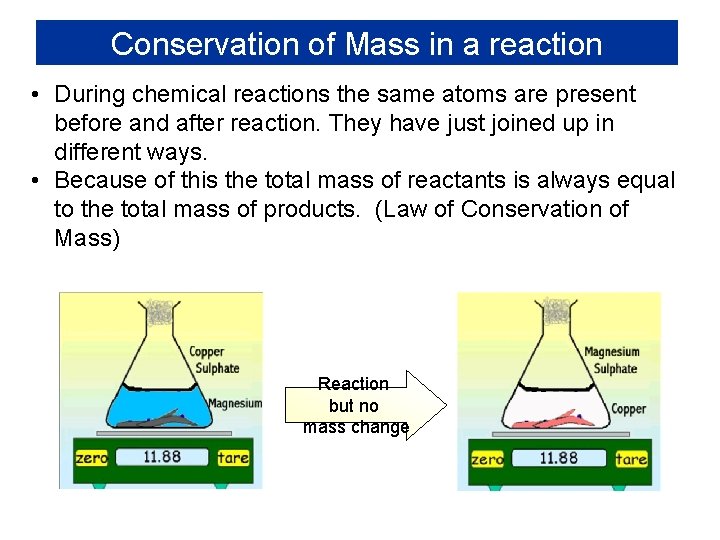 Conservation of Mass in a reaction

• During chemical reactions the same atoms are present before and after reaction. They have just joined up in different ways.
• Because of this the total mass of reactants is always equal to the total mass of products. (Law of Conservation of Mass)

Copper Sulphate
Magnesium
zero
11.88
tare

Reaction but no mass change

Magnesium Sulphate
Copper
zero
11.88
tare